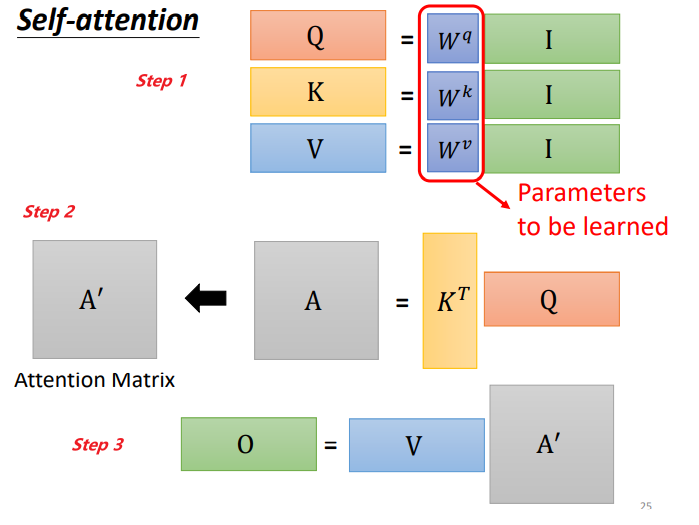 Self-attention

Step 1

Q = $W^q$ I

K = $W^k$ I

V = $W^v$ I

Parameters to be learned

Step 2

A′

A = $K^T$ Q

Attention Matrix

Step 3

O = V A′

25